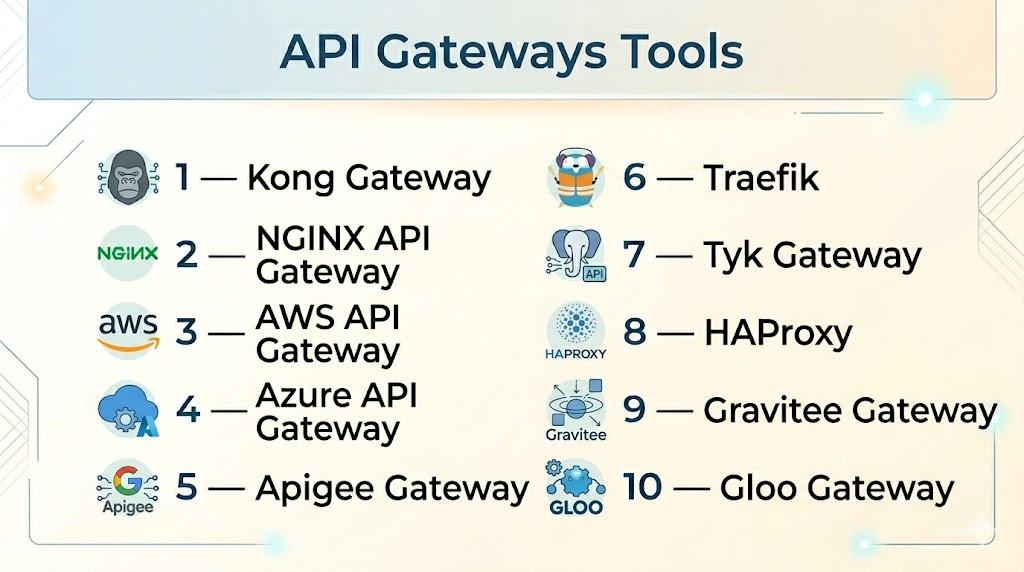 API Gateways Tools

1 — Kong Gateway

NGINX 2 — NGINX API Gateway

aws 3 — AWS API Gateway

4 — Azure API Gateway

Apigee 5 — Apigee Gateway

6 — Traefik

API 7 — Tyk Gateway

HAPROXY 8 — HAProxy

Gravitee 9 — Gravitee Gateway

GLOO 10 — Gloo Gateway